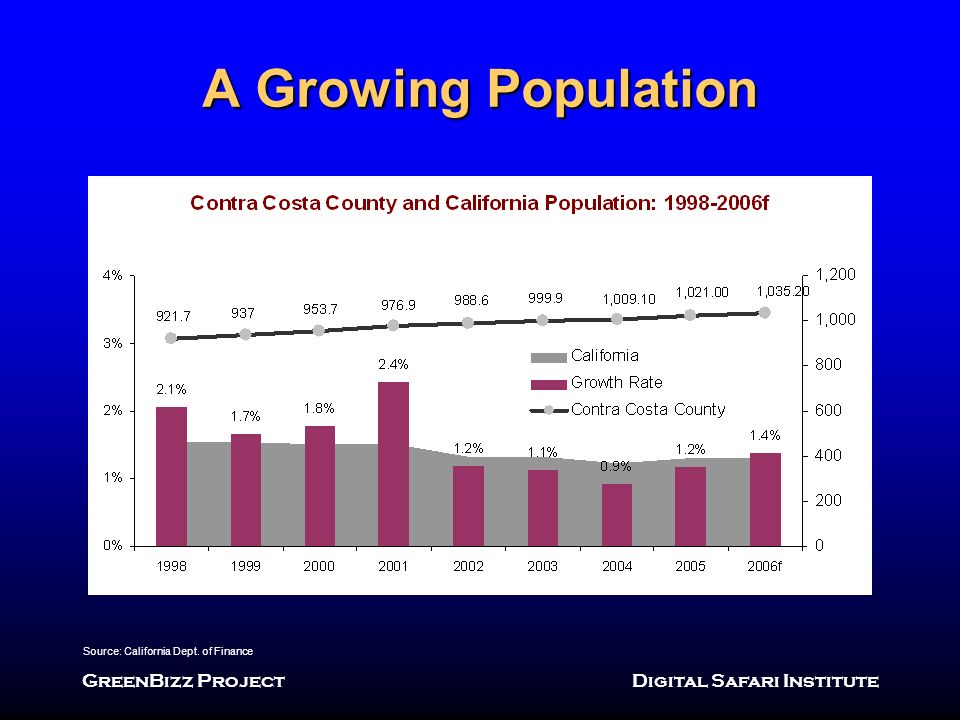 A Growing Population

Contra Costa County and California Population: 1998-2006f

4%
3%
2%
1%
0%

1,200
1,000
800
600
400
200
0

921.7 937 953.7 976.9 988.6 999.9 1,009.10 1,021.00 1,035.20

2.1% 1.7% 1.8% 2.4% 1.2% 1.1% 0.9% 1.2% 1.4%

California
Growth Rate
Contra Costa County

1998 1999 2000 2001 2002 2003 2004 2005 2006f

Source: California Dept. of Finance

GreenBizz Project

Digital Safari Institute